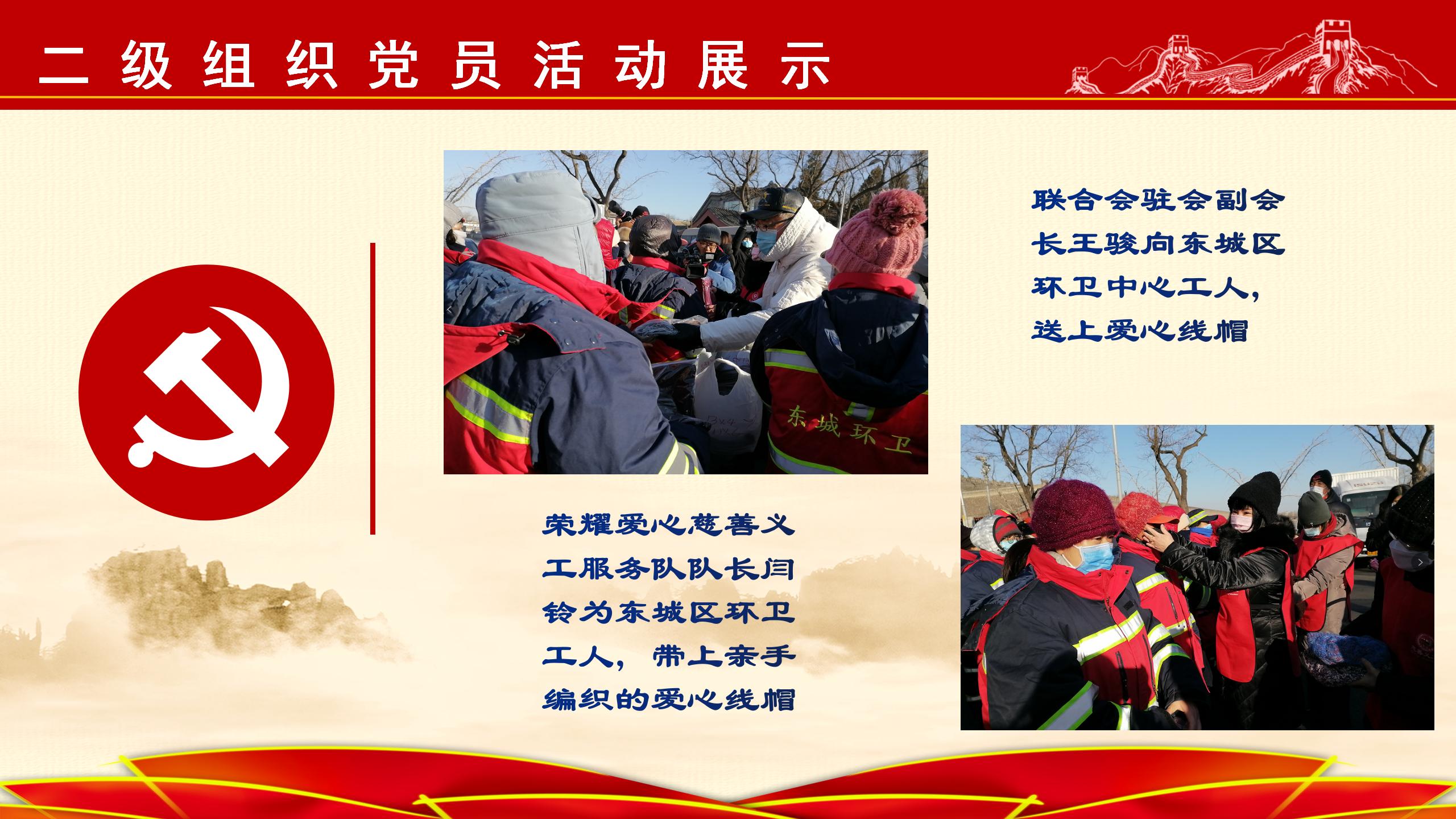 二级组织党员活动展示

东城环卫

联合会驻会副会长王骏向东城区环卫中心工人，送上爱心线帽

荣耀爱心慈善义工服务队队长闫铃为东城区环卫工人，带上亲手编织的爱心线帽